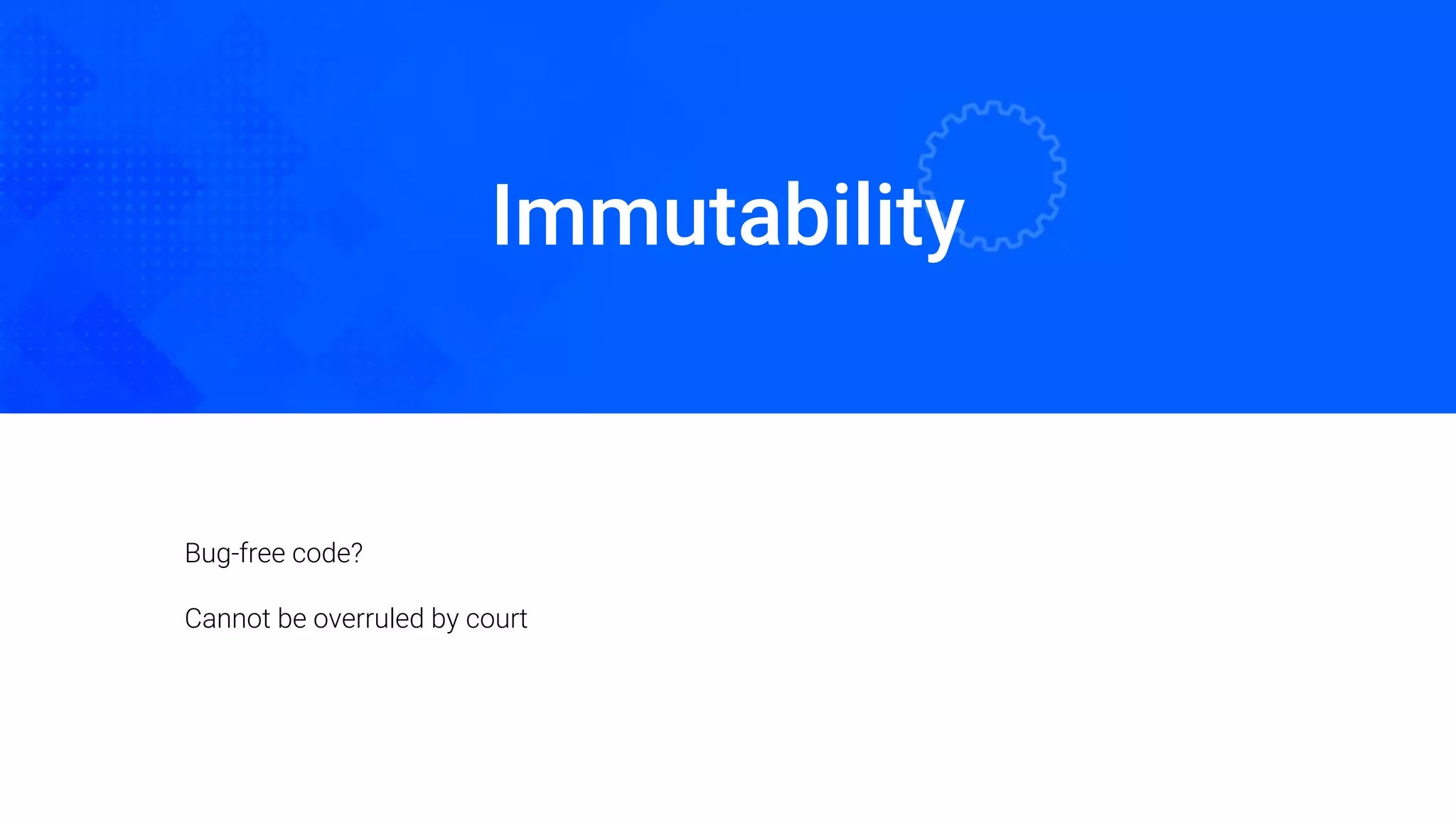 Immutability

Bug-free code?

Cannot be overruled by court